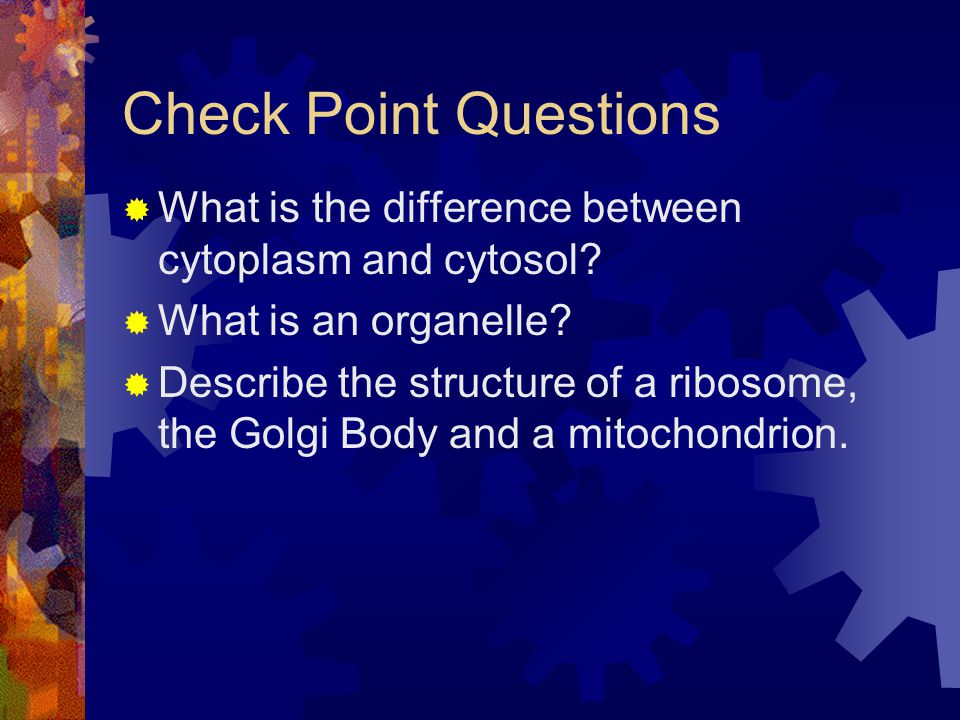 Check Point Questions

What is the difference between cytoplasm and cytosol?

What is an organelle?

Describe the structure of a ribosome, the Golgi Body and a mitochondrion.